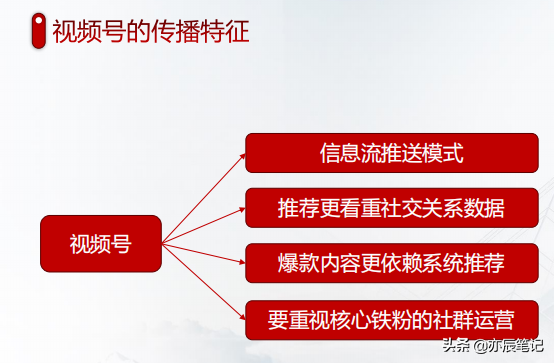 视频号的传播特征

视频号

信息流推送模式

推荐更看重社交关系数据

爆款内容更依赖系统推荐

要重视核心铁粉的社群运营

头条 @亦辰笔记